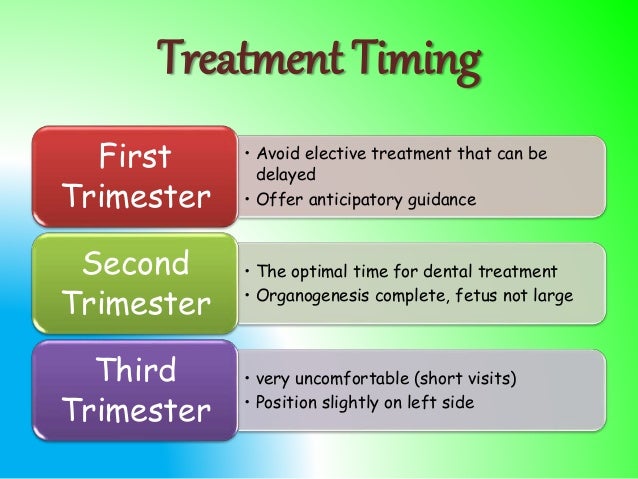 Treatment Timing

First Trimester

• Avoid elective treatment that can be delayed
• Offer anticipatory guidance

Second Trimester

• The optimal time for dental treatment
• Organogenesis complete, fetus not large

Third Trimester

• very uncomfortable (short visits)
• Position slightly on left side